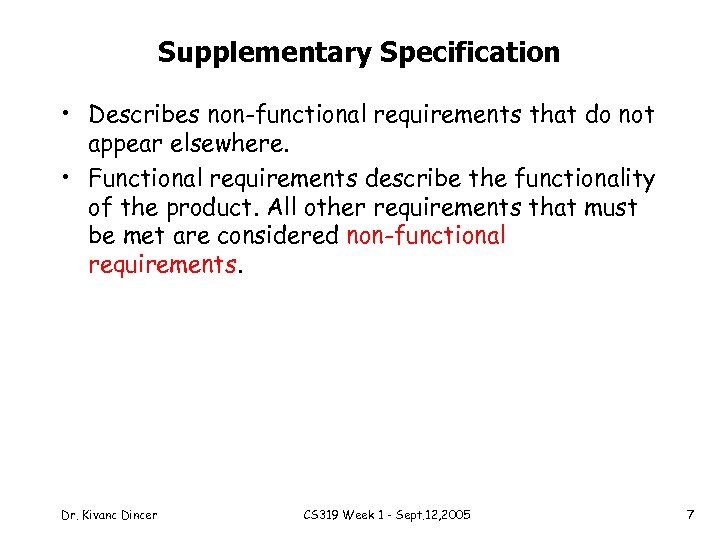 Supplementary Specification

• Describes non-functional requirements that do not appear elsewhere.

• Functional requirements describe the functionality of the product. All other requirements that must be met are considered non-functional requirements.

Dr. Kivanc Dincer

CS319 Week 1 - Sept.12,2005

7